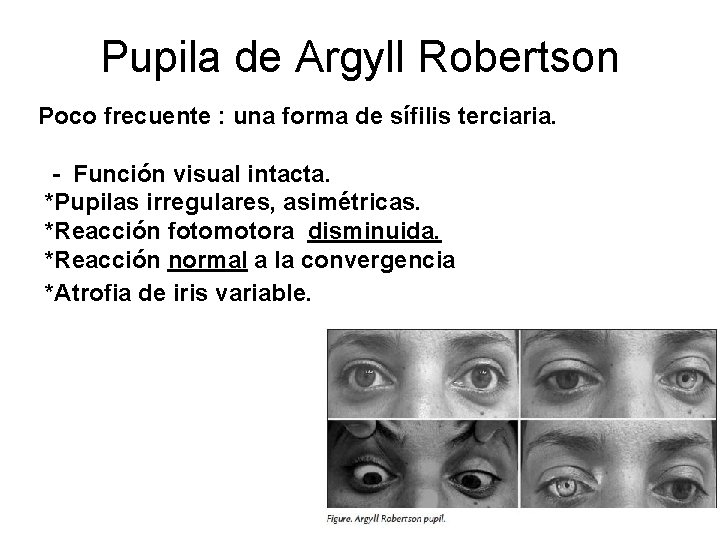 Pupila de Argyll Robertson

Poco frecuente : una forma de sífilis terciaria.

- Función visual intacta.
*Pupilas irregulares, asimétricas.
*Reacción fotomotora disminuida.
*Reacción normal a la convergencia
*Atrofia de iris variable.

Figure. Argyll Robertson pupil.